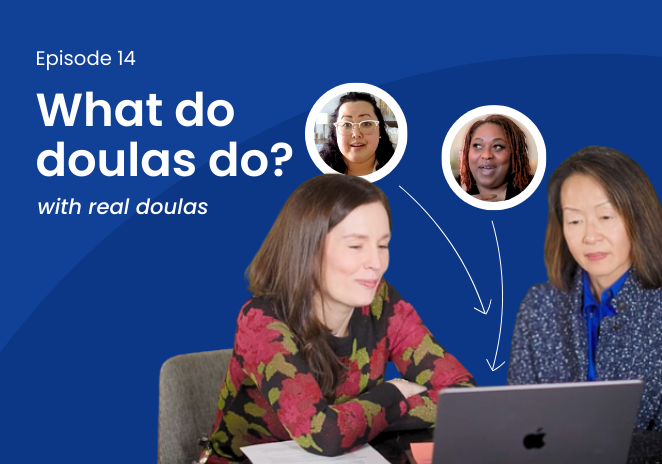 Episode 14

What do doulas do?

with real doulas